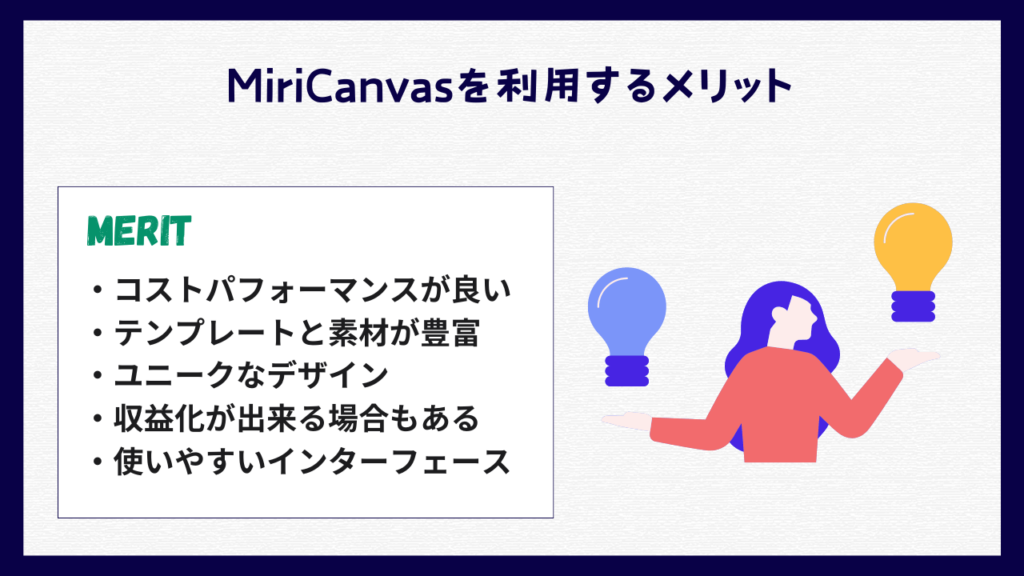 MiriCanvasを利用するメリット

MERIT

・コストパフォーマンスが良い
・テンプレートと素材が豊富
・ユニークなデザイン
・収益化が出来る場合もある
・使いやすいインターフェース